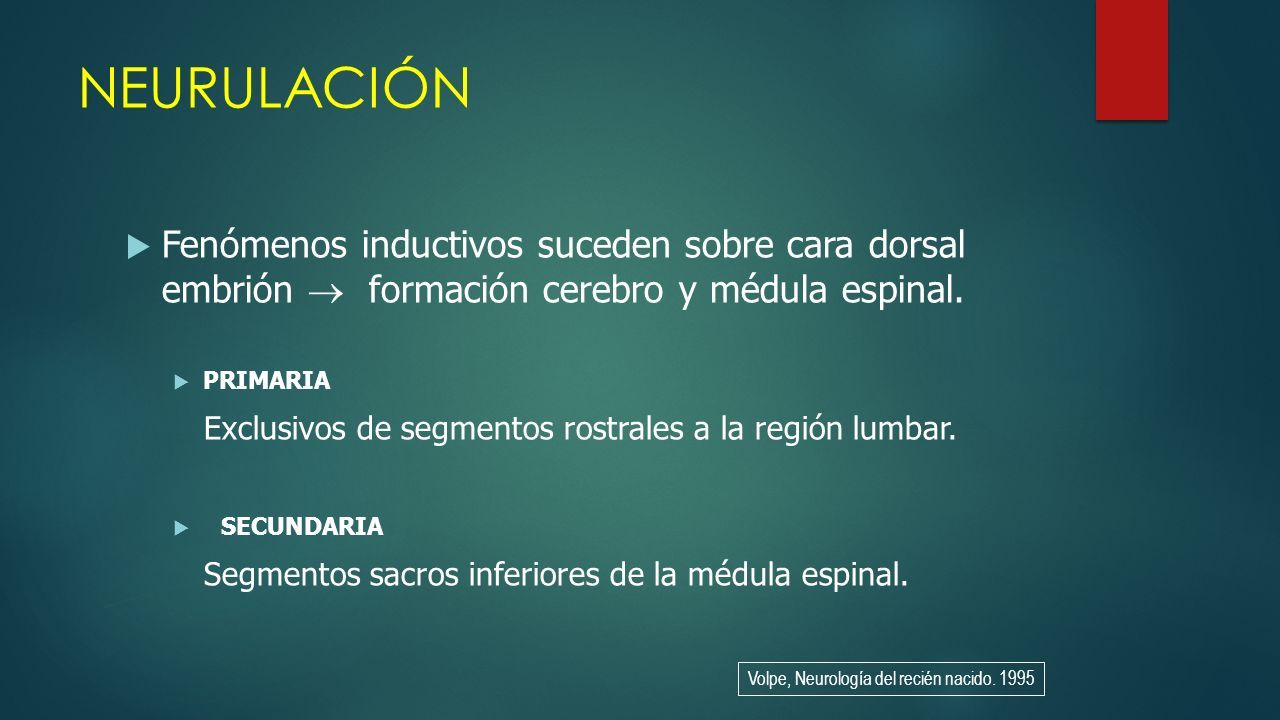 NEURULACIÓN

Fenómenos inductivos suceden sobre cara dorsal embrión $\rightarrow$ formación cerebro y médula espinal.

PRIMARIA

Exclusivos de segmentos rostrales a la región lumbar.

SECUNDARIA

Segmentos sacros inferiores de la médula espinal.

Volpe, Neurología del recién nacido. 1995